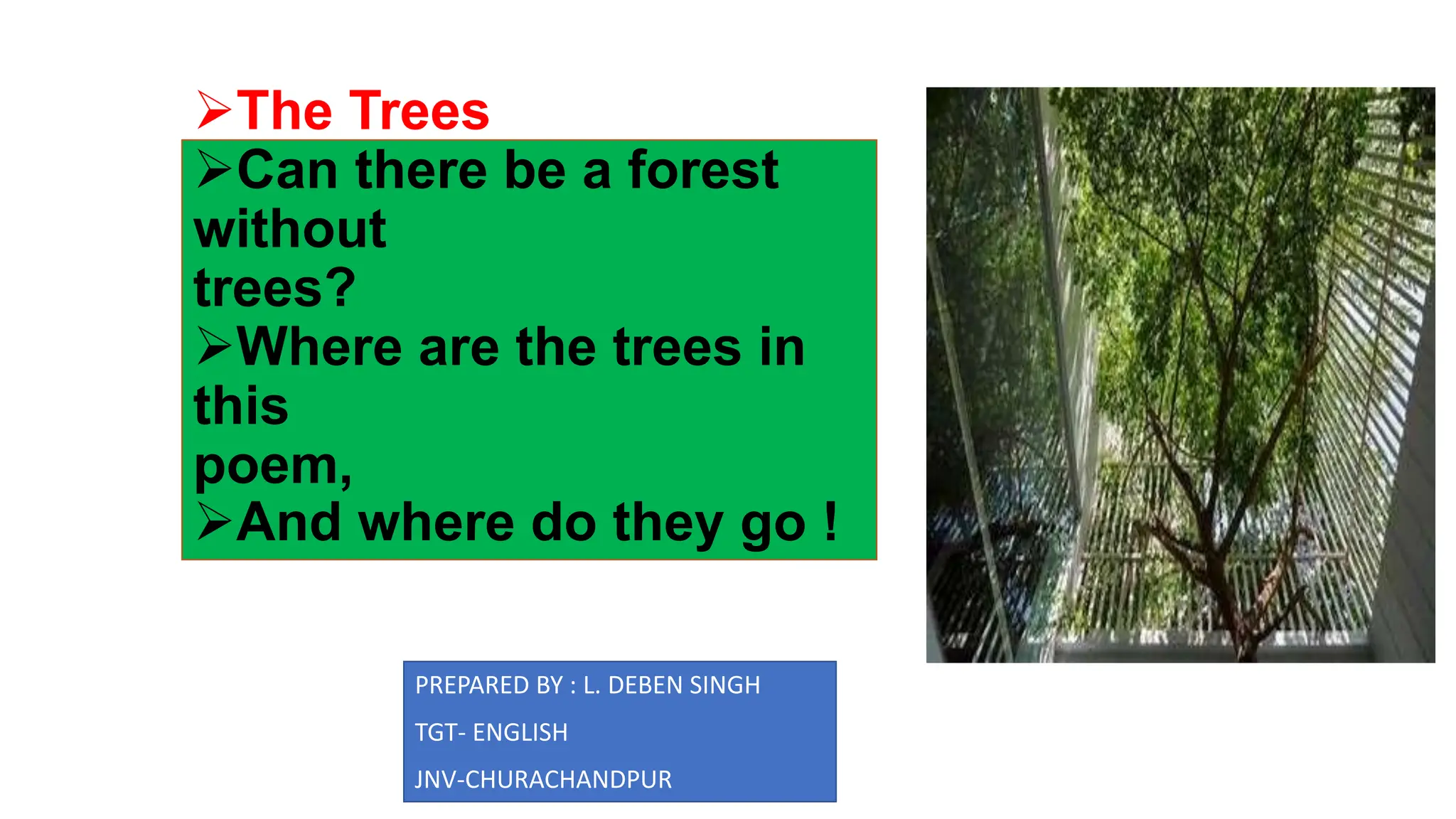 ➢The Trees

➢Can there be a forest without trees?

➢Where are the trees in this poem,

➢And where do they go !

PREPARED BY : L. DEBEN SINGH

TGT- ENGLISH

JNV-CHURACHANDPUR